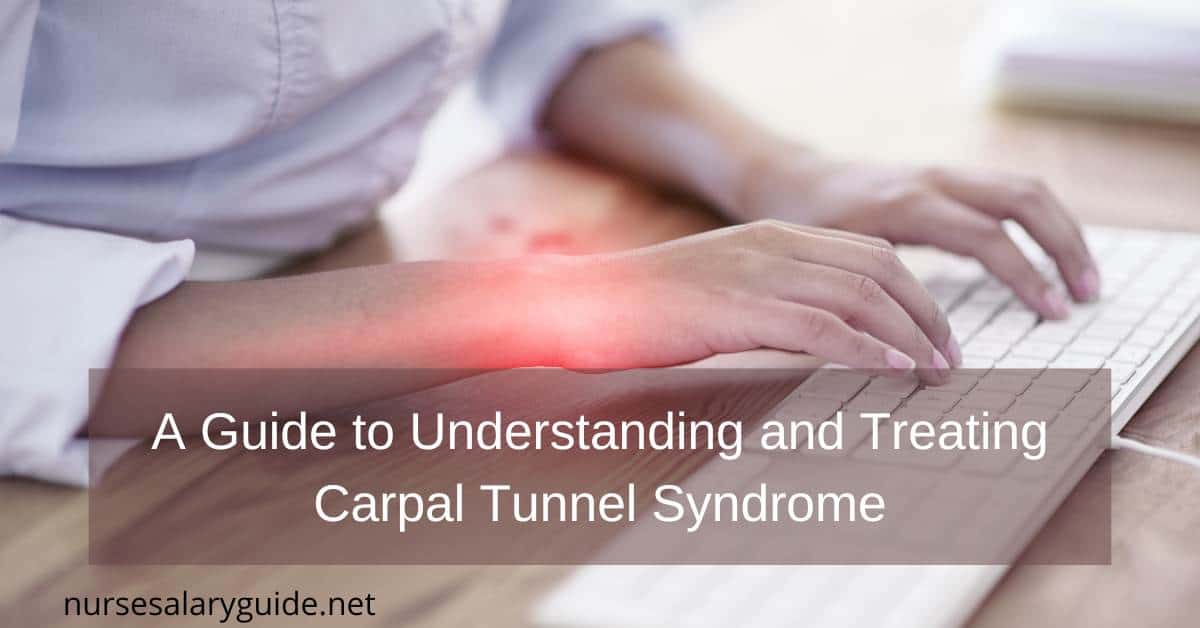 A Guide to Understanding and Treating Carpal Tunnel Syndrome

nursesalaryguide.net